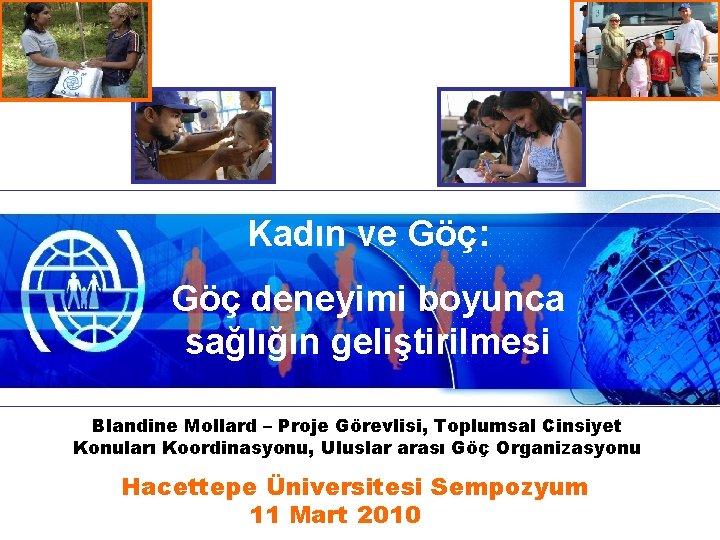 Kadın ve Göç:

Göç deneyimi boyunca sağlığın geliştirilmesi

Blandine Mollard – Proje Görevlisi, Toplumsal Cinsiyet Konuları Koordinasyonu, Uluslar arası Göç Organizasyonu

Hacettepe Üniversitesi Sempozyum
11 Mart 2010